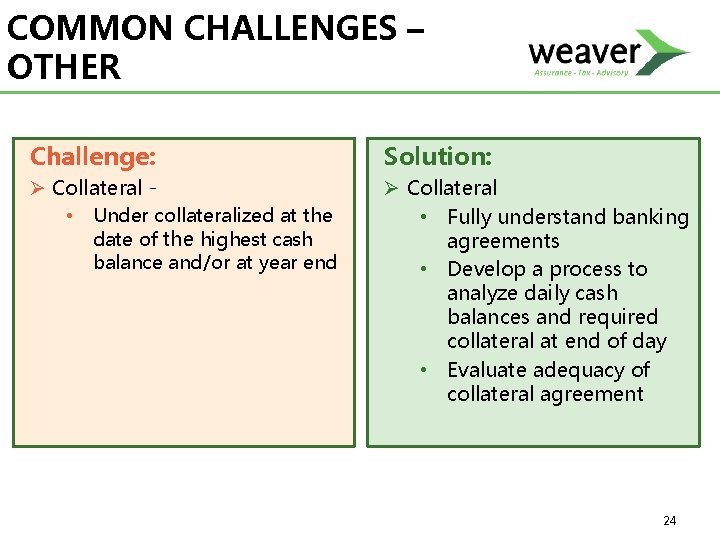 COMMON CHALLENGES – OTHER

weaver
Assurance · Tax · Advisory

Challenge:
➢ Collateral -
• Under collateralized at the date of the highest cash balance and/or at year end

Solution:
➢ Collateral
• Fully understand banking agreements
• Develop a process to analyze daily cash balances and required collateral at end of day
• Evaluate adequacy of collateral agreement

24